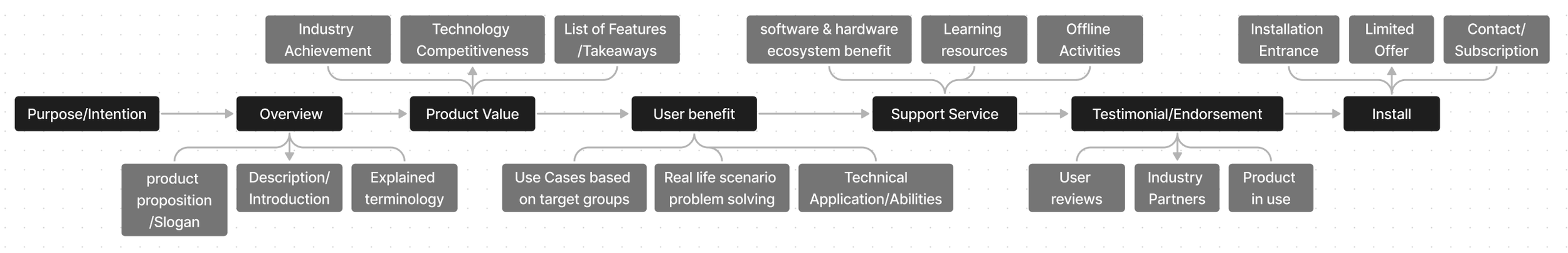 Industry Achievement

Technology Competitiveness

List of Features /Takeaways

software & hardware ecosystem benefit

Learning resources

Offline Activities

Installation Entrance

Limited Offer

Contact/ Subscription

Purpose/Intention

Overview

Product Value

User benefit

Support Service

Testimonial/Endorsement

Install

product proposition /Slogan

Description/ Introduction

Explained terminology

Use Cases based on target groups

Real life scenario problem solving

Technical Application/Abilities

User reviews

Industry Partners

Product in use